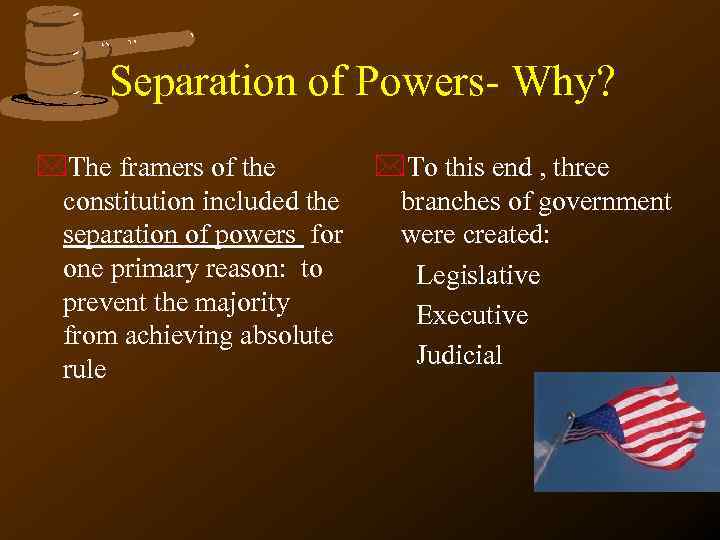 Separation of Powers- Why?

The framers of the constitution included the separation of powers for one primary reason: to prevent the majority from achieving absolute rule

To this end , three branches of government were created:

Legislative

Executive

Judicial